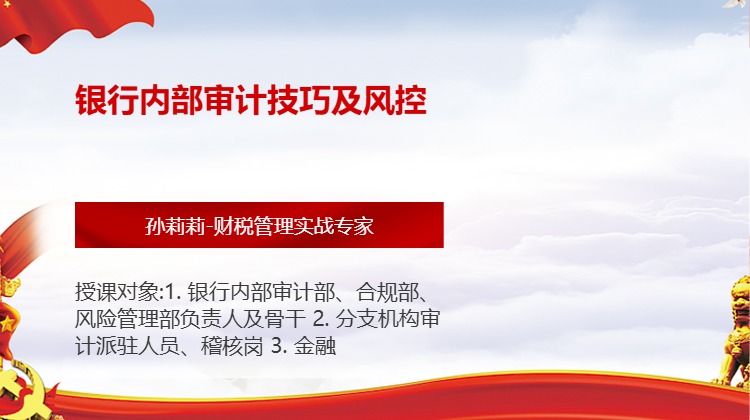 银行内部审计技巧及风控

孙莉莉-财税管理实战专家

授课对象:1. 银行内部审计部、合规部、风险管理部负责人及骨干 2. 分支机构审计派驻人员、稽核岗 3. 金融